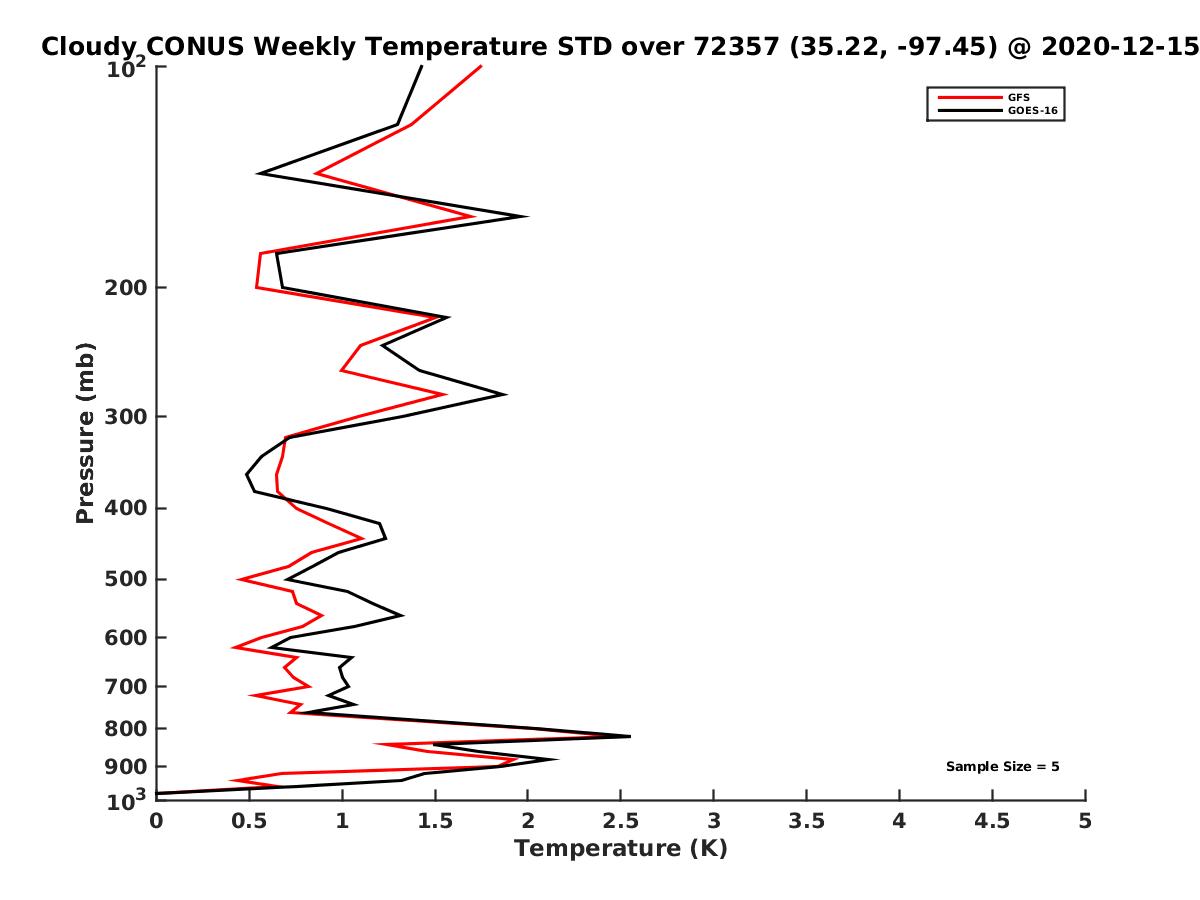 Cloudy CONUS Weekly Temperature STD over 72357 (35.22, -97.45) @ 2020-12-15

GFS
GOES-16

Pressure (mb)

$10^2$
200
300
400
500
600
700
800
900
$10^3$

Sample Size = 5

0
0.5
1
1.5
2
2.5
3
3.5
4
4.5
5
Temperature (K)